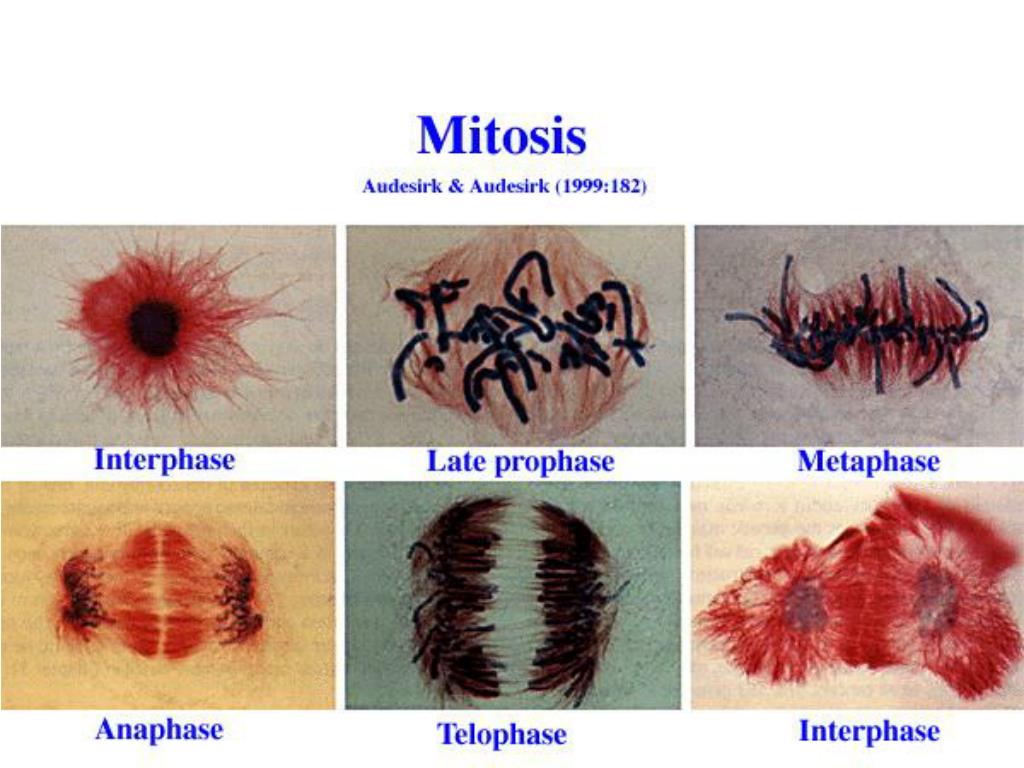 Mitosis

Audesirk & Audesirk (1999:182)

Interphase

Late prophase

Metaphase

Anaphase

Telophase

Interphase